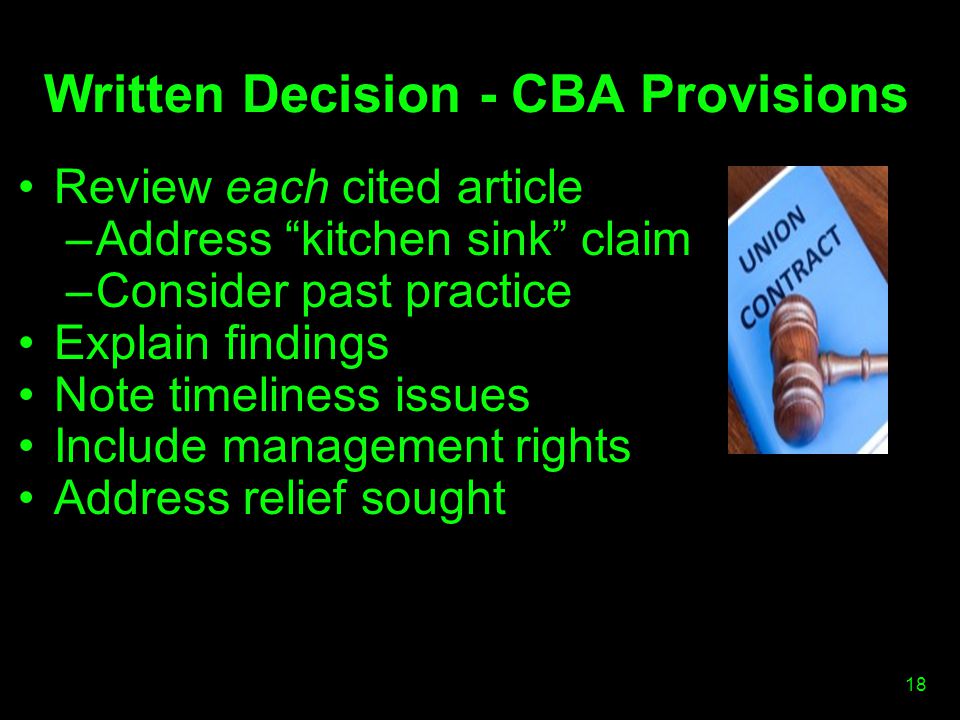 Written Decision - CBA Provisions

• Review each cited article
–Address “kitchen sink” claim
–Consider past practice
• Explain findings
• Note timeliness issues
• Include management rights
• Address relief sought

UNION CONTRACT

18